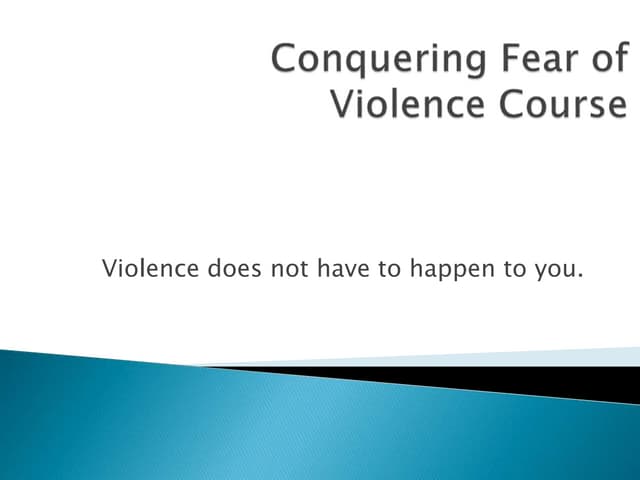 Conquering Fear of Violence Course

Violence does not have to happen to you.